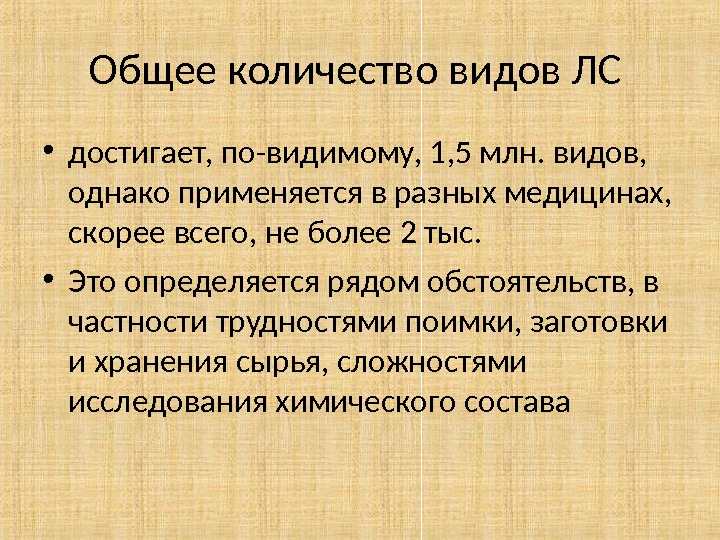 Общее количество видов ЛС

• достигает, по-видимому, 1,5 млн. видов, однако применяется в разных медицинах, скорее всего, не более 2 тыс.

• Это определяется рядом обстоятельств, в частности трудностями поимки, заготовки и хранения сырья, сложностями исследования химического состава